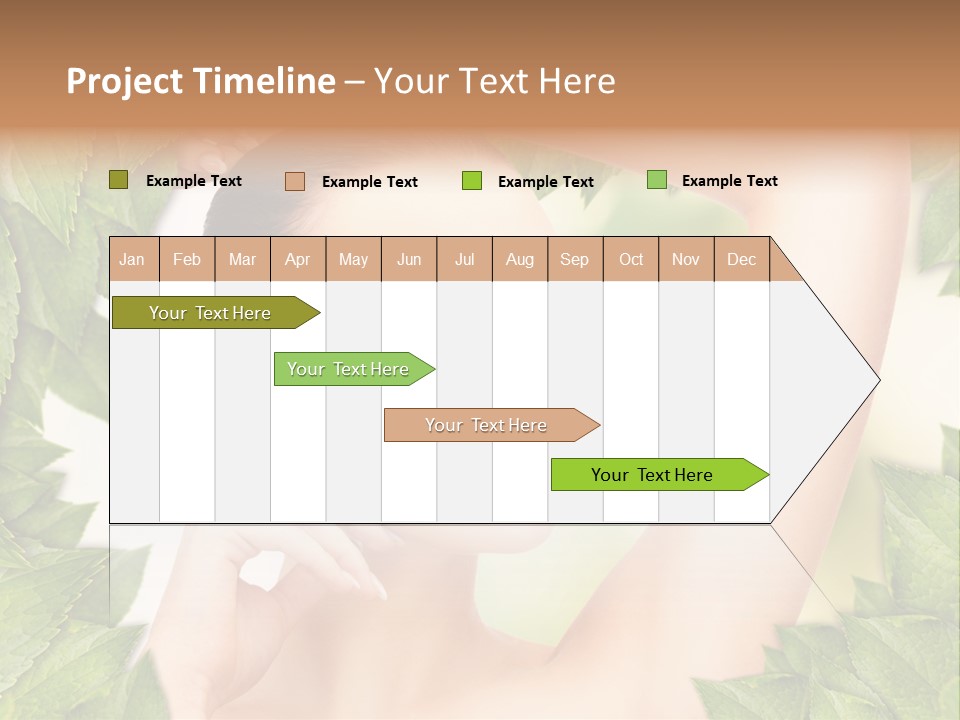 Project Timeline – Your Text Here

Example Text Example Text Example Text Example Text

| Jan | Feb | Mar | Apr | May | Jun | Jul | Aug | Sep | Oct | Nov | Dec |
|---|---|---|---|---|---|---|---|---|---|---|---|

Your Text Here

Your Text Here

Your Text Here

Your Text Here